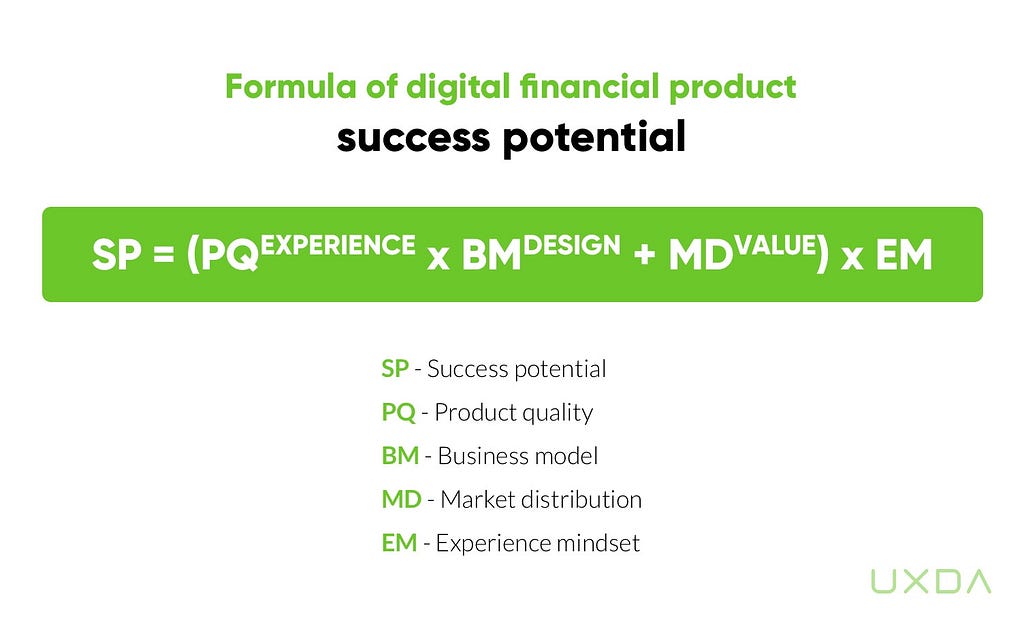 Formula of digital financial product
success potential

$SP = (PQ^{EXPERIENCE} \times BM^{DESIGN} + MD^{VALUE}) \times EM$

SP - Success potential
PQ - Product quality
BM - Business model
MD - Market distribution
EM - Experience mindset

UXDA